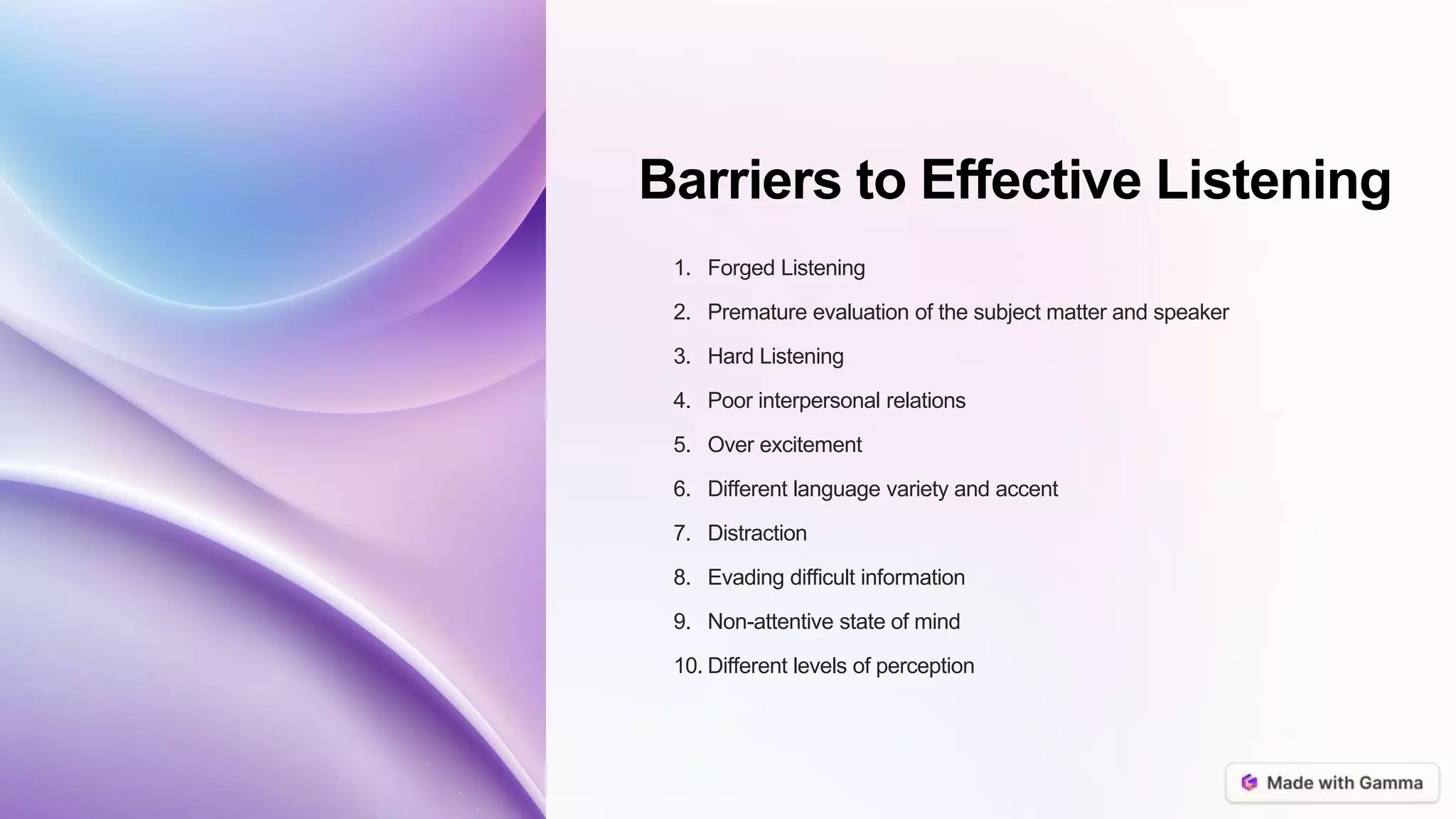 Barriers to Effective Listening

1. Forged Listening
2. Premature evaluation of the subject matter and speaker
3. Hard Listening
4. Poor interpersonal relations
5. Over excitement
6. Different language variety and accent
7. Distraction
8. Evading difficult information
9. Non-attentive state of mind
10. Different levels of perception

Made with Gamma